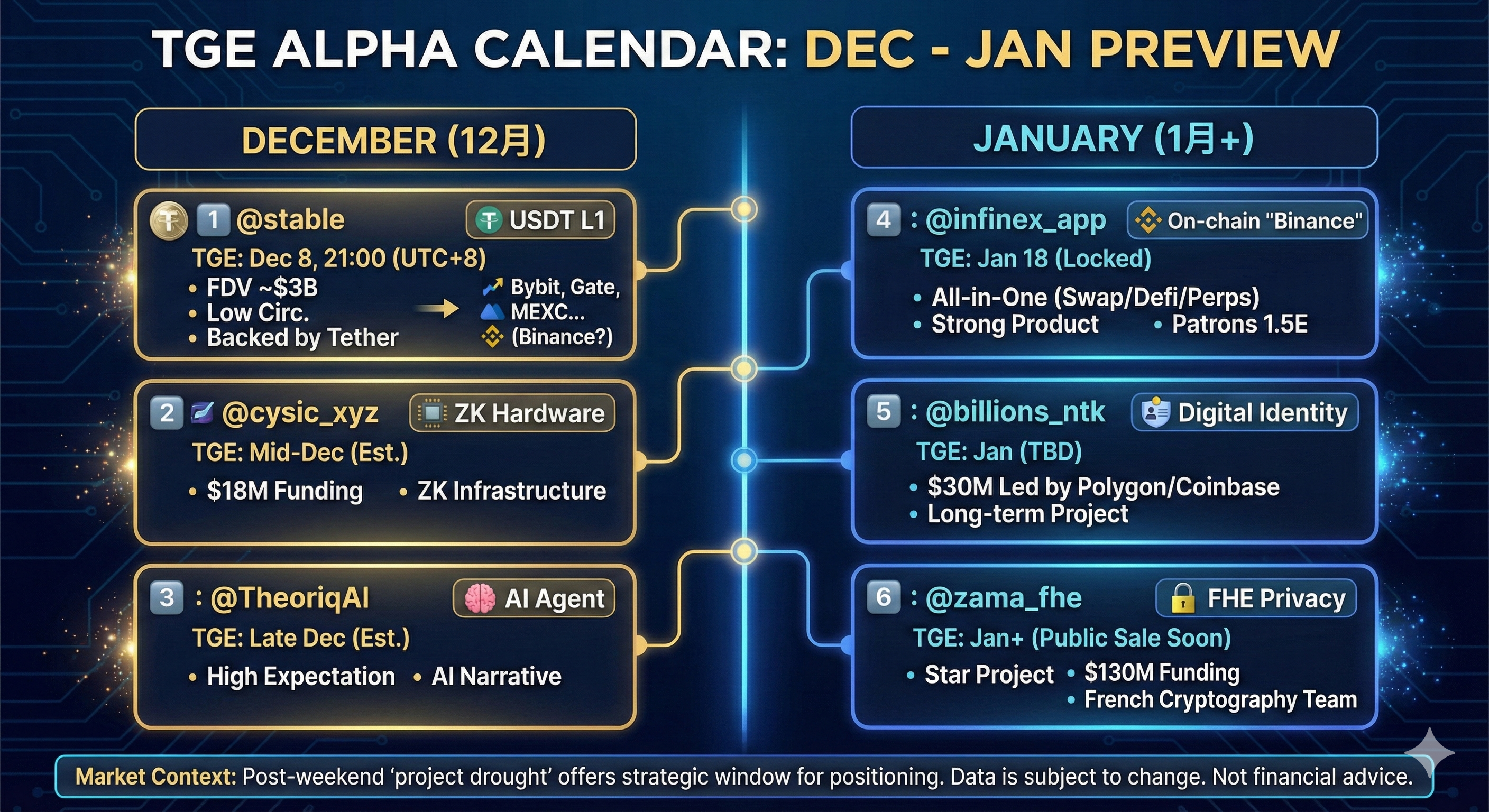 TGE ALPHA CALENDAR: DEC - JAN PREVIEW

DECEMBER (12月)

1 @stable
USDT L1
TGE: Dec 8, 21:00 (UTC+8)
• FDV ~$3B
• Low Circ.
• Backed by Tether
Bybit, Gate, MEXC... (Binance?)

2 @cysic_xyz
ZK Hardware
TGE: Mid-Dec (Est.)
• $18M Funding • ZK Infrastructure

3 : @TheoriqAI
AI Agent
TGE: Late Dec (Est.)
• High Expectation • AI Narrative

JANUARY (1月+)

4 : @infinex_app
On-chain "Binance"
TGE: Jan 18 (Locked)
• All-in-One (Swap/Defi/Perps)
• Strong Product • Patrons 1.5E

5 : @billions_ntk
Digital Identity
TGE: Jan (TBD)
• $30M Led by Polygon/Coinbase
• Long-term Project

6 : @zama_fhe
FHE Privacy
TGE: Jan+ (Public Sale Soon)
• Star Project • $130M Funding
• French Cryptography Team

Market Context: Post-weekend 'project drought' offers strategic window for positioning. Data is subject to change. Not financial advice.